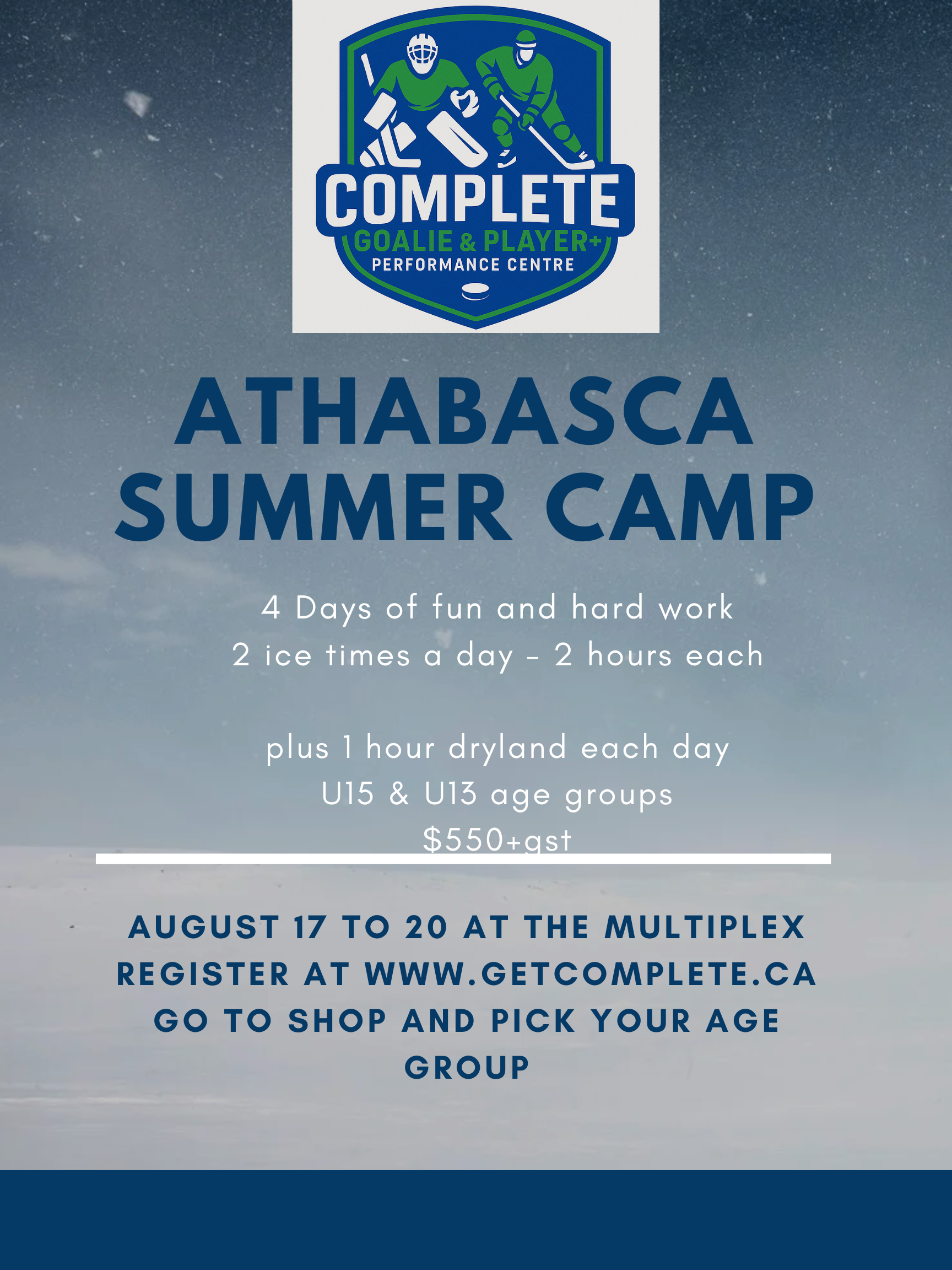 COMPLETE
GOALIE & PLAYER+
PERFORMANCE CENTRE

ATHABASCA SUMMER CAMP

4 Days of fun and hard work
2 ice times a day - 2 hours each

plus 1 hour dryland each day
U15 & U13 age groups
$550+gst

AUGUST 17 TO 20 AT THE MULTIPLEX
REGISTER AT WWW.GETCOMPLETE.CA
GO TO SHOP AND PICK YOUR AGE GROUP